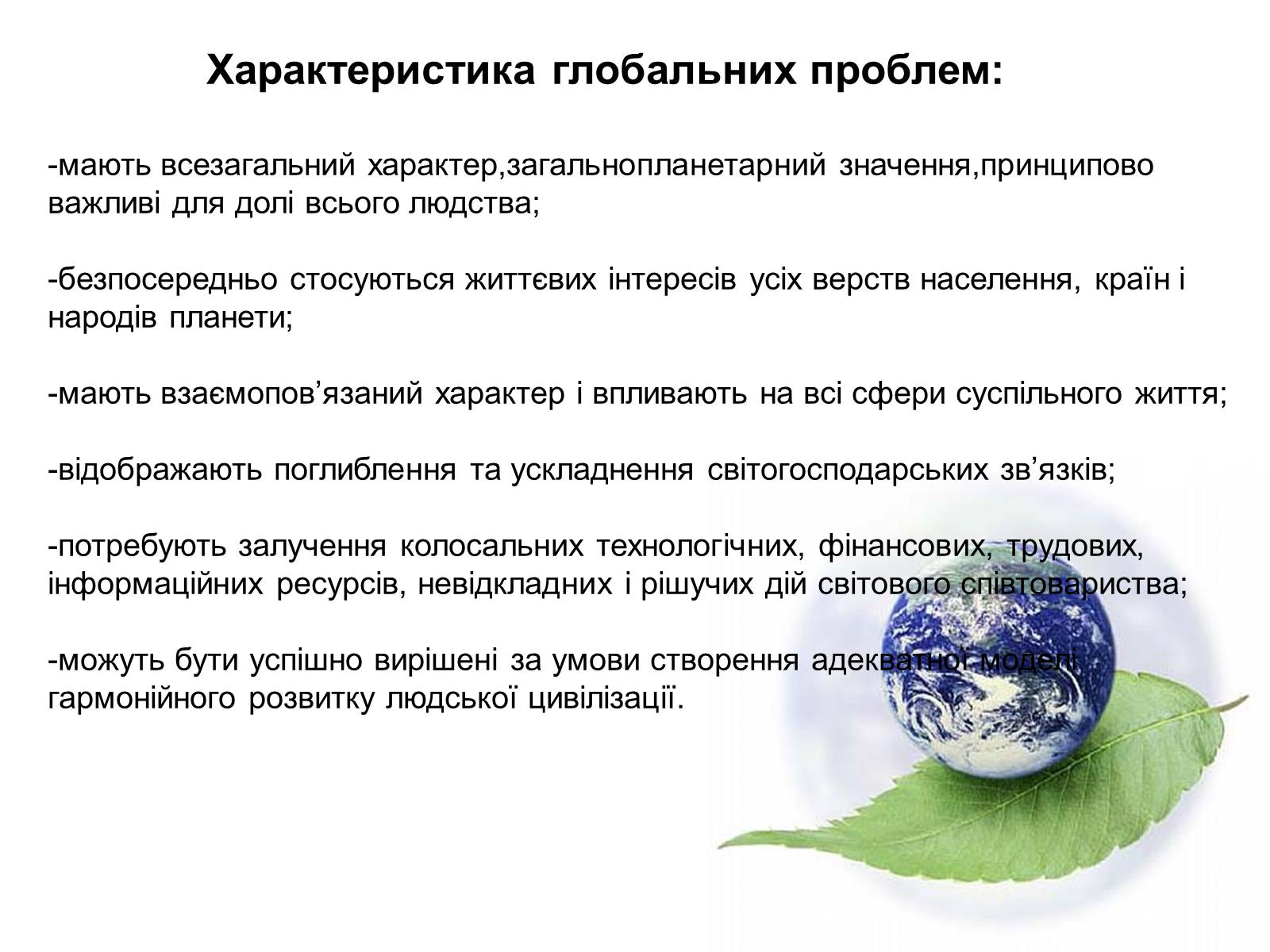 Характеристика глобальних проблем:

-мають всезагальний характер,загальнопланетарний значення,принципово важливі для долі всього людства;

-безпосередньо стосуються життєвих інтересів усіх верств населення, країн і народів планети;

-мають взаємопов’язаний характер і впливають на всі сфери суспільного життя;

-відображають поглиблення та ускладнення світогосподарських зв’язків;

-потребують залучення колосальних технологічних, фінансових, трудових, інформаційних ресурсів, невідкладних і рішучих дій світового співтовариства;

-можуть бути успішно вирішені за умови створення адекватної моделі гармонійного розвитку людської цивілізації.